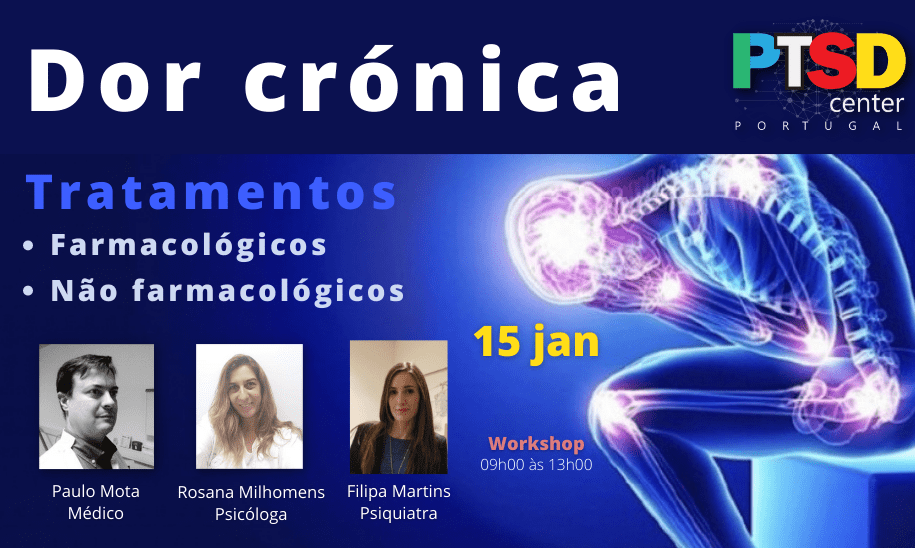 Dor crónica

PTSD
center
PORTUGAL

Tratamentos
• Farmacológicos
• Não farmacológicos

15 jan

Workshop
09h00 às 13h00

Paulo Mota
Médico

Rosana Milhomens
Psicóloga

Filipa Martins
Psiquiatra